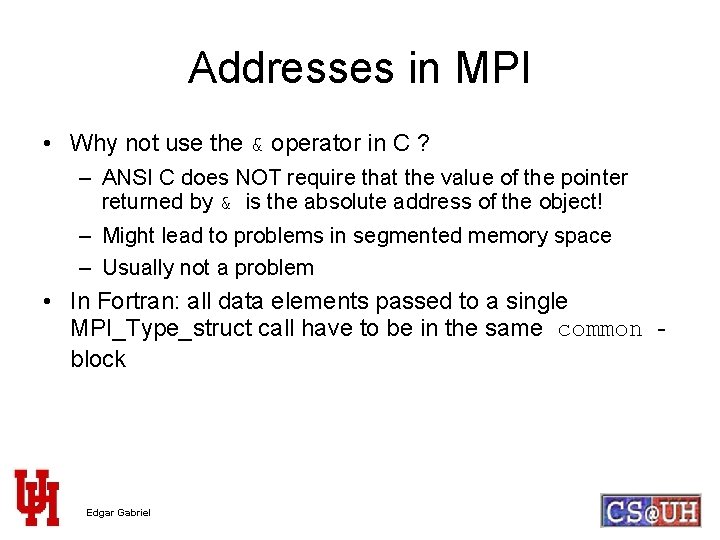 Addresses in MPI

• Why not use the & operator in C ?
  – ANSI C does NOT require that the value of the pointer returned by & is the absolute address of the object!
  – Might lead to problems in segmented memory space
  – Usually not a problem
• In Fortran: all data elements passed to a single MPI_Type_struct call have to be in the same common - block

UH

Edgar Gabriel

CS@UH